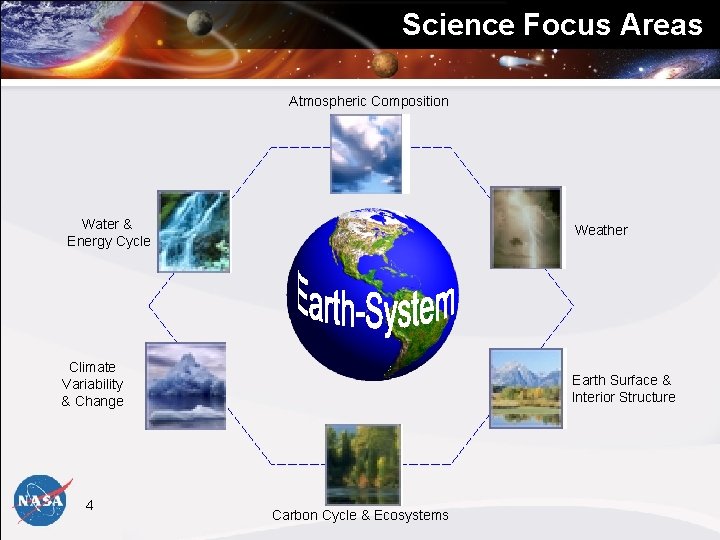 Science Focus Areas

Atmospheric Composition

Water & Energy Cycle

Weather

Earth-System

Climate Variability & Change

Earth Surface & Interior Structure

Carbon Cycle & Ecosystems

NASA

4